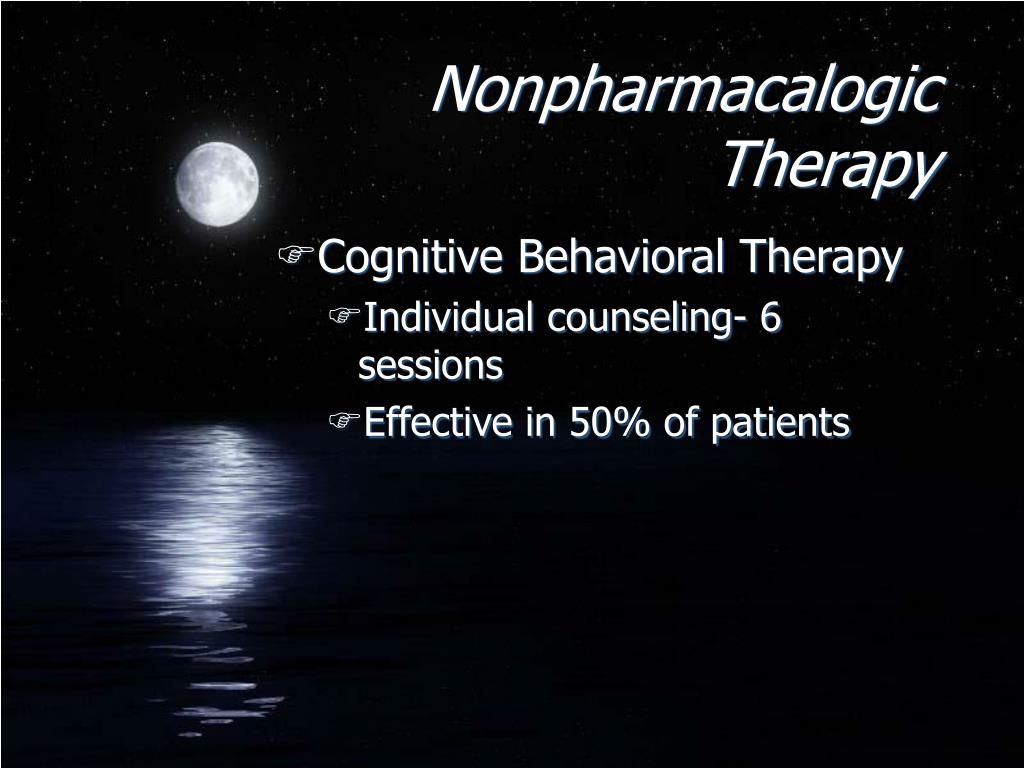 Nonpharmacalogic Therapy

Cognitive Behavioral Therapy

Individual counseling- 6 sessions

Effective in 50% of patients